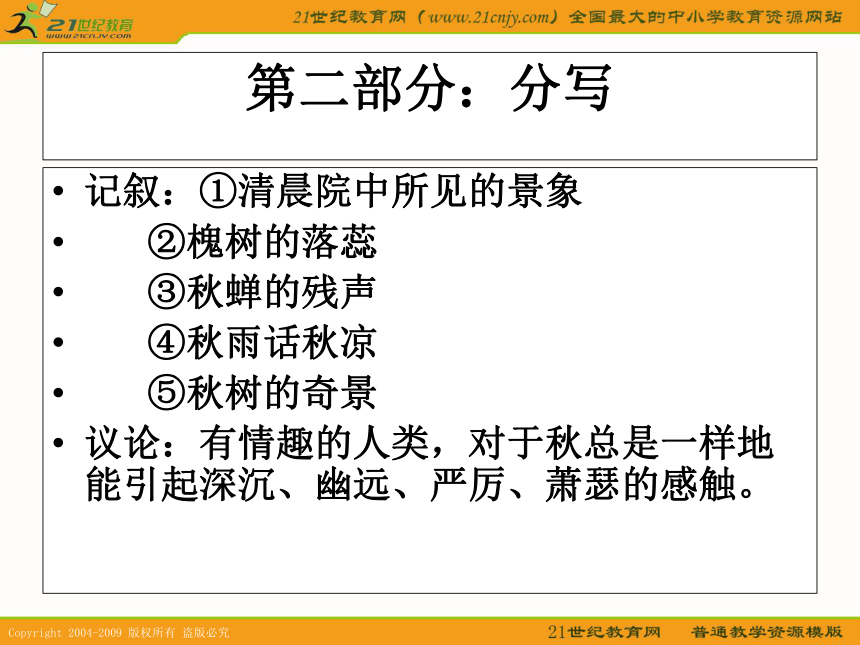 21世纪教育
www.21cnjy.com

21世纪教育网（www.21cnjy.com）全国最大的中小学教育资源网站

第二部分：分写

• 记叙：①清晨院中所见的景象
• ②槐树的落蕊
• ③秋蝉的残声
• ④秋雨话秋凉
• ⑤秋树的奇景
• 议论：有情趣的人类，对于秋总是一样地能引起深沉、幽远、严厉、萧瑟的感触。

Copyright 2004-2009 版权所有 盗版必究

21世纪教育网 普通教学资源模版